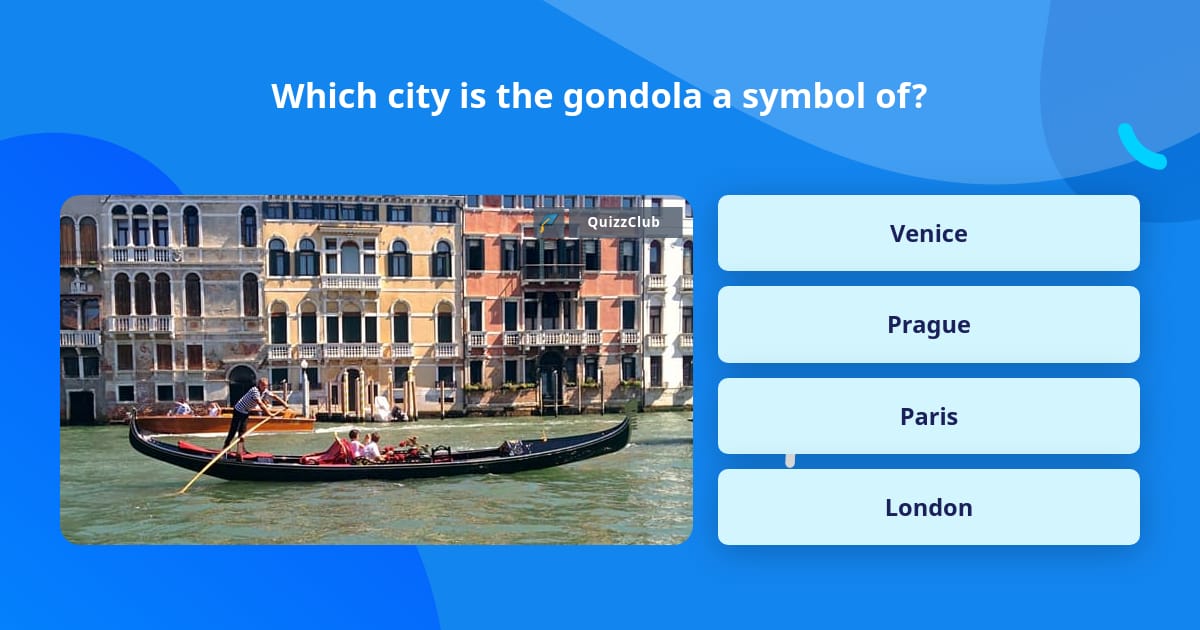 Which city is the gondola a symbol of?

QuizzClub

Venice

Prague

Paris

London